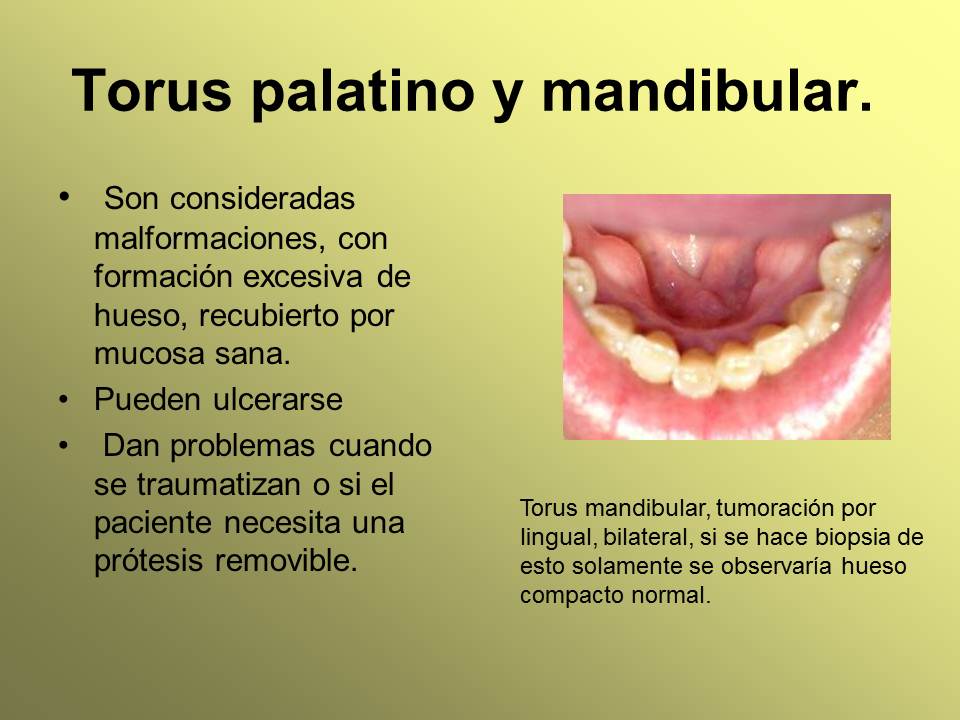 Torus palatino y mandibular.

• Son consideradas malformaciones, con formación excesiva de hueso, recubierto por mucosa sana.
• Pueden ulcerarse
• Dan problemas cuando se traumatizan o si el paciente necesita una prótesis removible.

Torus mandibular, tumoración por lingual, bilateral, si se hace biopsia de esto solamente se observaría hueso compacto normal.